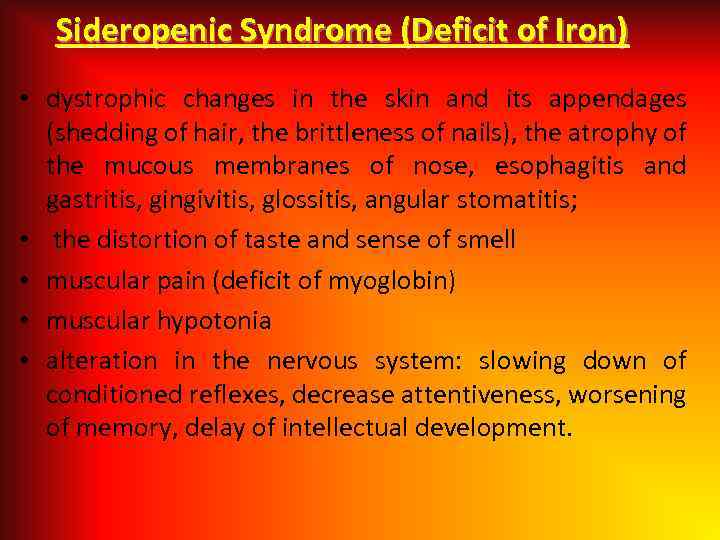 Sideropenic Syndrome (Deficit of Iron)

• dystrophic changes in the skin and its appendages (shedding of hair, the brittleness of nails), the atrophy of the mucous membranes of nose, esophagitis and gastritis, gingivitis, glossitis, angular stomatitis;
• the distortion of taste and sense of smell
• muscular pain (deficit of myoglobin)
• muscular hypotonia
• alteration in the nervous system: slowing down of conditioned reflexes, decrease attentiveness, worsening of memory, delay of intellectual development.